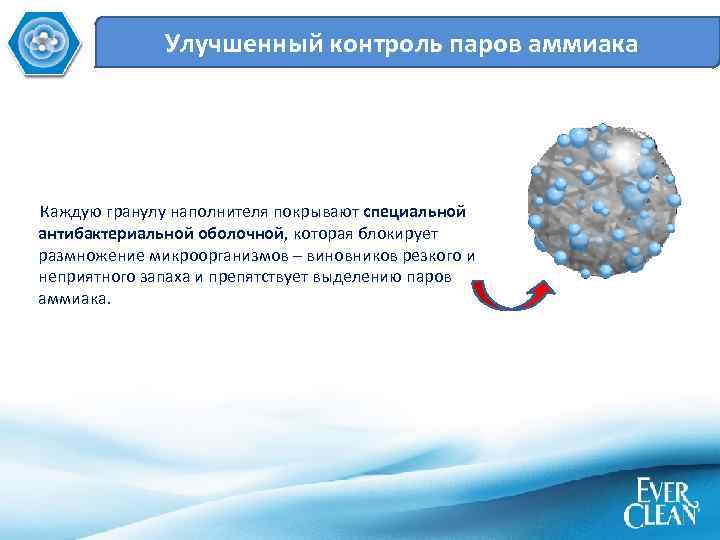 Улучшенный контроль паров аммиака

Каждую гранулу наполнителя покрывают специальной антибактериальной оболочной, которая блокирует размножение микроорганизмов – виновников резкого и неприятного запаха и препятствует выделению паров аммиака.

EVER CLEAN